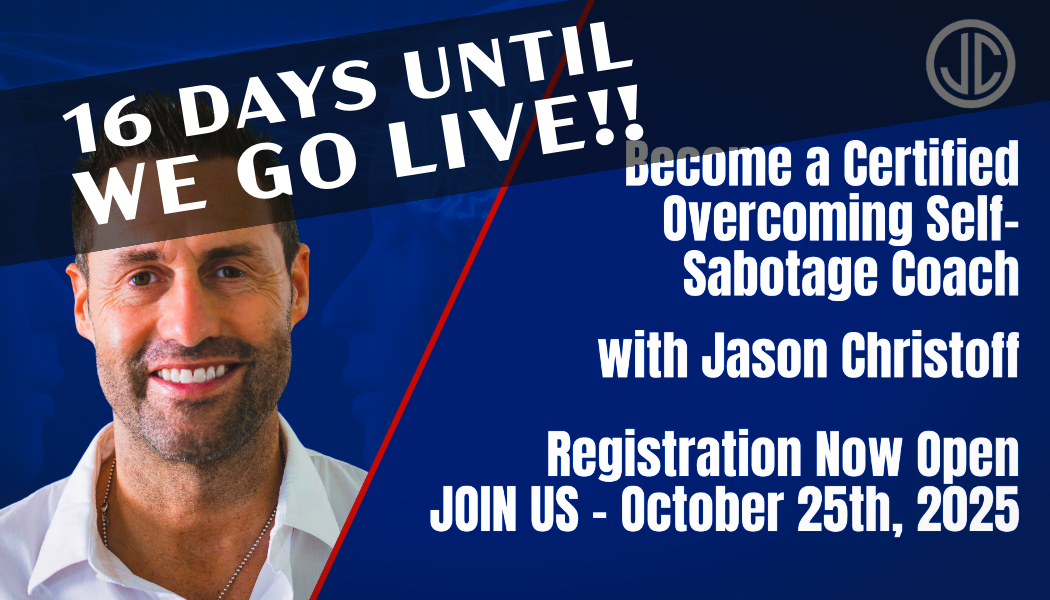 16 DAYS UNTIL WE GO LIVE!!

JC

Become a Certified Overcoming Self-Sabotage Coach

with Jason Christoff

Registration Now Open
JOIN US - October 25th, 2025